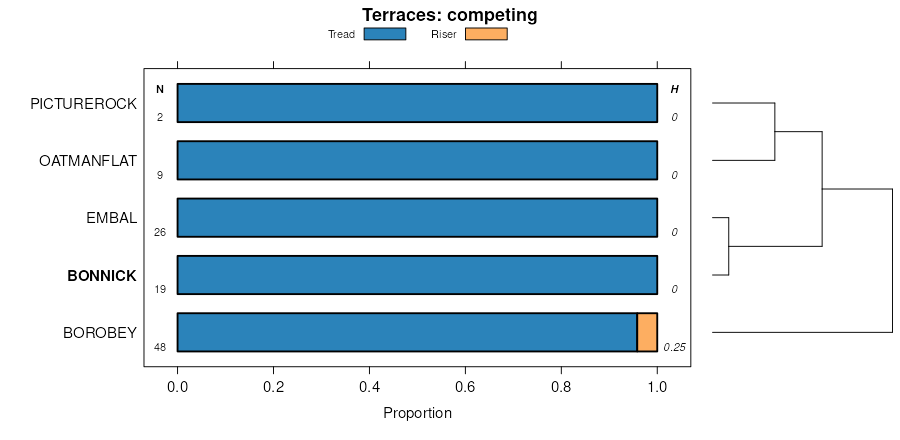 Terraces: competing

Tread Riser

N H

PICTUREROCK 2 0

OATMANFLAT 9 0

EMBAL 26 0

BONNICK 19 0

BOROBEY 48 0.25

0.0 0.2 0.4 0.6 0.8 1.0

Proportion